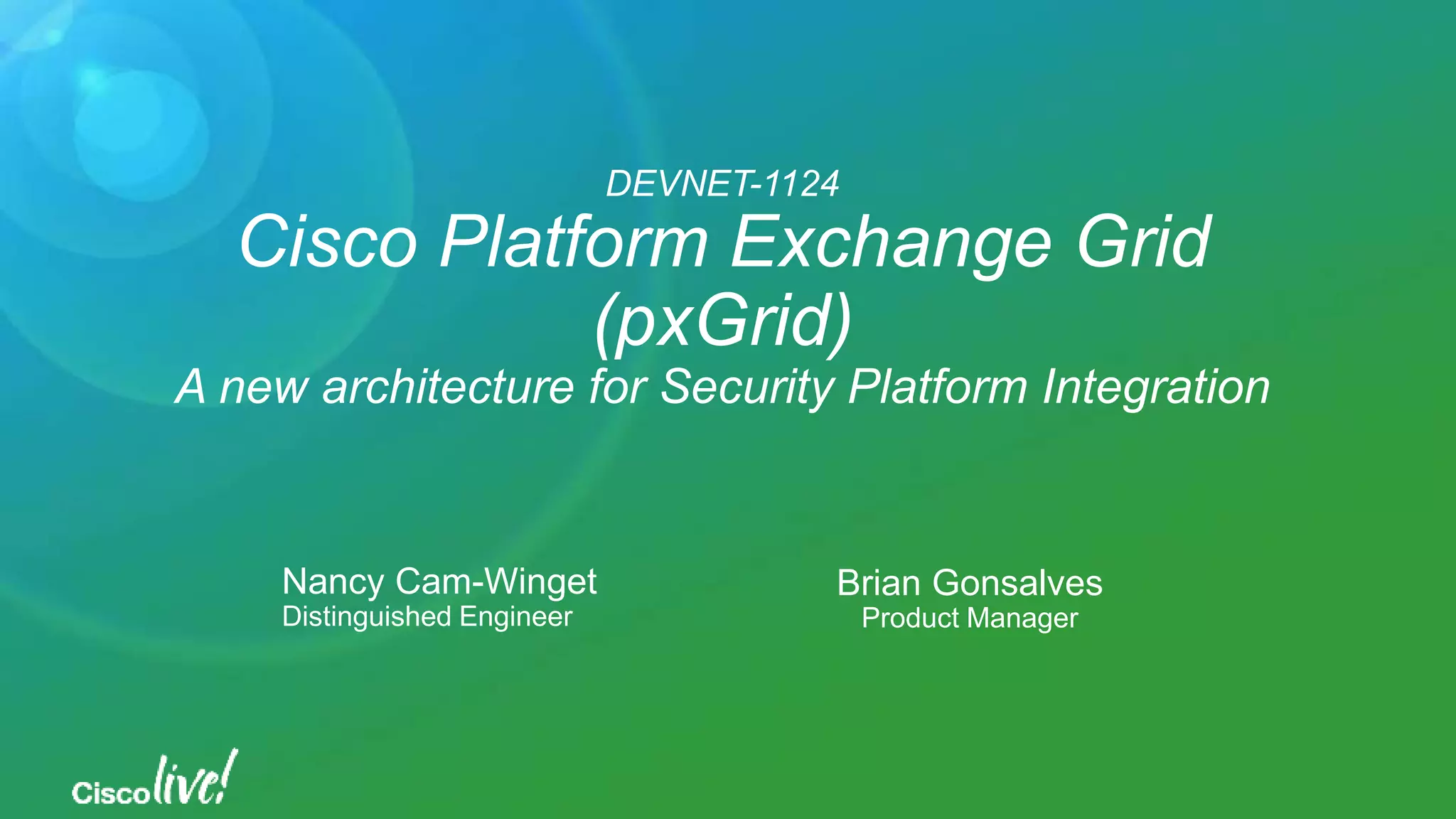 DEVNET-1124

Cisco Platform Exchange Grid (pxGrid)

A new architecture for Security Platform Integration

Nancy Cam-Winget
Distinguished Engineer

Brian Gonsalves
Product Manager

Cisco live!